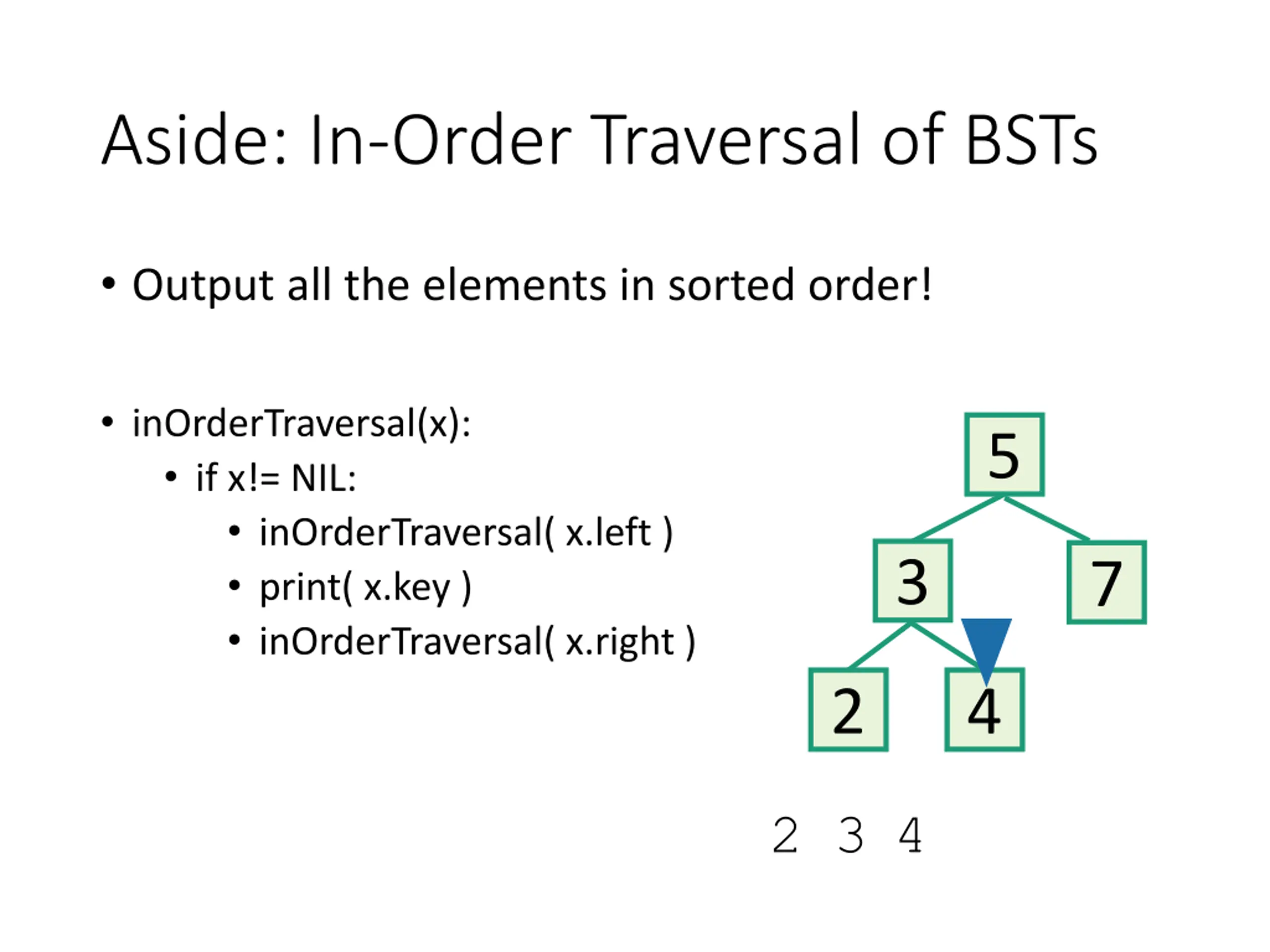 Aside: In-Order Traversal of BSTs

• Output all the elements in sorted order!

• inOrderTraversal(x):
  • if x!= NIL:
    • inOrderTraversal( x.left )
    • print( x.key )
    • inOrderTraversal( x.right )

5
3
7
2
4

2 3 4